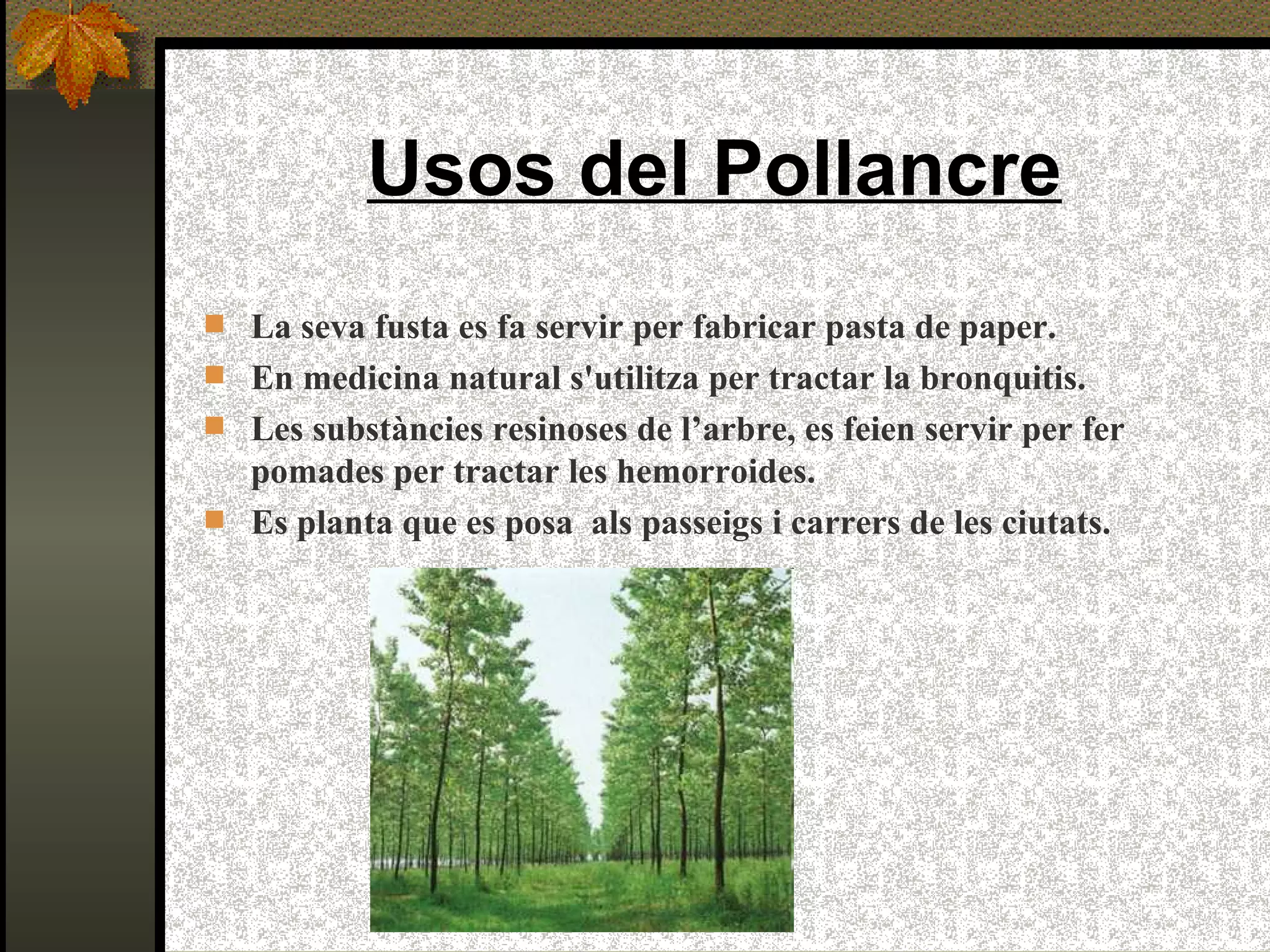 Usos del Pollancre

La seva fusta es fa servir per fabricar pasta de paper.

En medicina natural s'utilitza per tractar la bronquitis.

Les substàncies resinoses de l’arbre, es feien servir per fer pomades per tractar les hemorroides.

Es planta que es posa  als passeigs i carrers de les ciutats.